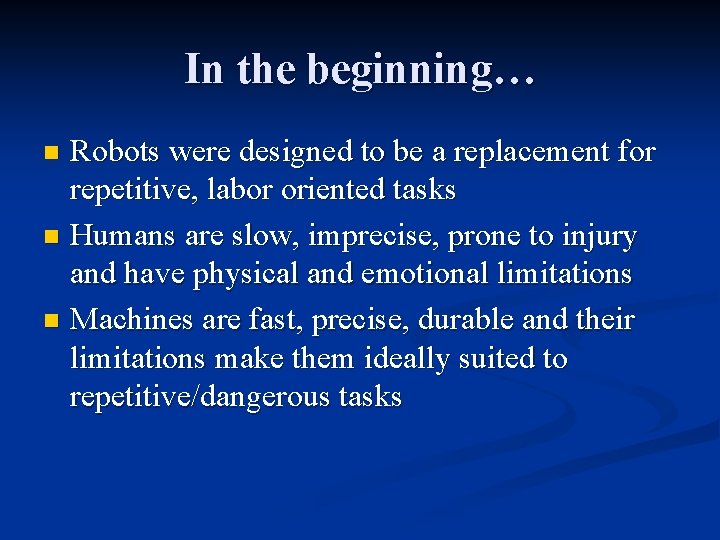 In the beginning…

- Robots were designed to be a replacement for repetitive, labor oriented tasks
- Humans are slow, imprecise, prone to injury and have physical and emotional limitations
- Machines are fast, precise, durable and their limitations make them ideally suited to repetitive/dangerous tasks